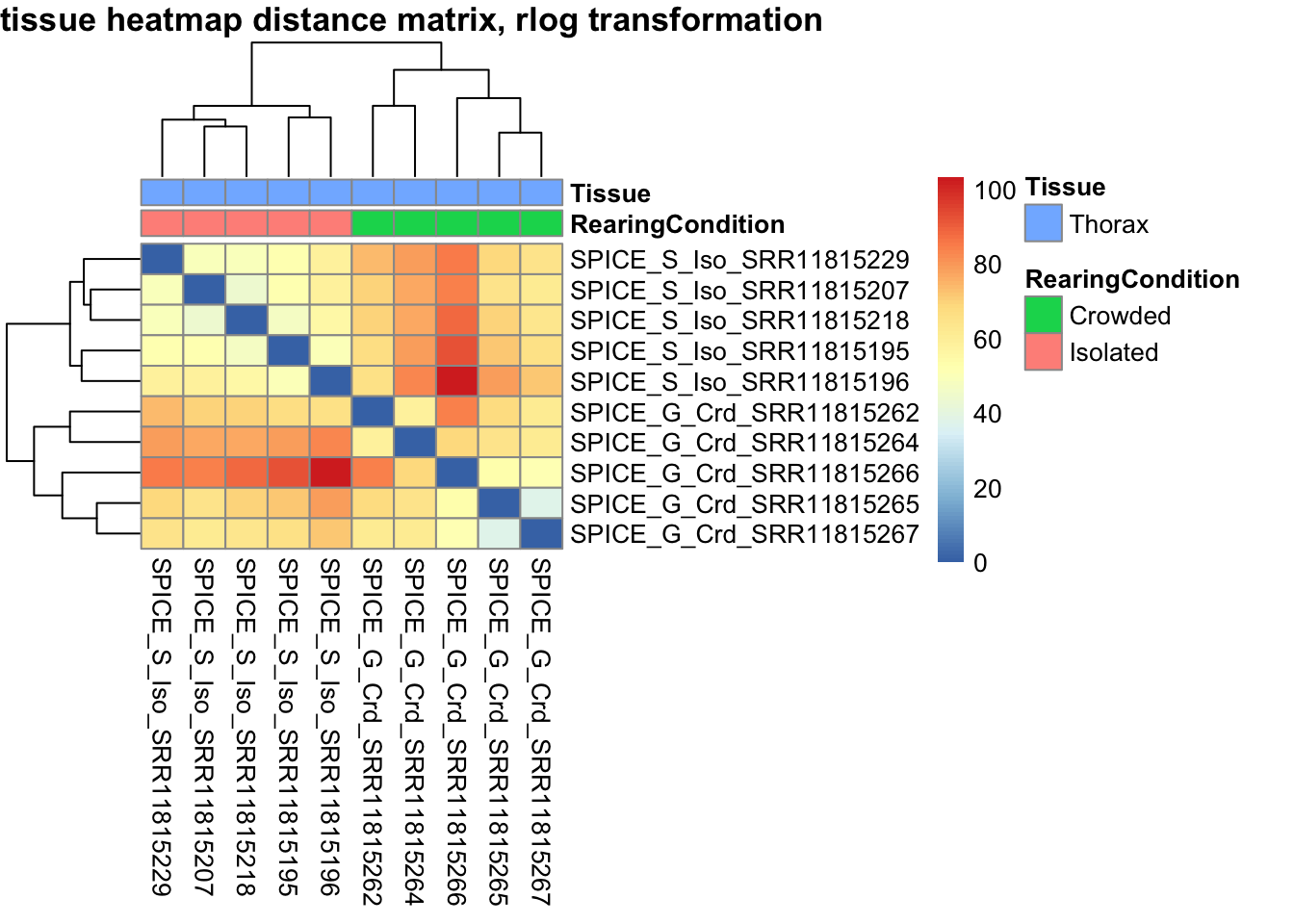 tissue heatmap distance matrix, rlog transformation

Tissue
RearingCondition
SPICE_S_Iso_SRR11815229
SPICE_S_Iso_SRR11815207
SPICE_S_Iso_SRR11815218
SPICE_S_Iso_SRR11815195
SPICE_S_Iso_SRR11815196
SPICE_G_Crd_SRR11815262
SPICE_G_Crd_SRR11815264
SPICE_G_Crd_SRR11815266
SPICE_G_Crd_SRR11815265
SPICE_G_Crd_SRR11815267

SPICE_S_Iso_SRR11815229
SPICE_S_Iso_SRR11815207
SPICE_S_Iso_SRR11815218
SPICE_S_Iso_SRR11815195
SPICE_S_Iso_SRR11815196
SPICE_G_Crd_SRR11815262
SPICE_G_Crd_SRR11815264
SPICE_G_Crd_SRR11815266
SPICE_G_Crd_SRR11815265
SPICE_G_Crd_SRR11815267

100
80
60
40
20
0

Tissue
Thorax
RearingCondition
Crowded
Isolated